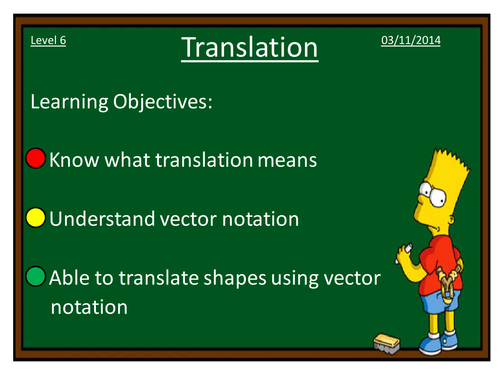 Level 6

Translation

03/11/2014

Learning Objectives:

Know what translation means

Understand vector notation

Able to translate shapes using vector notation